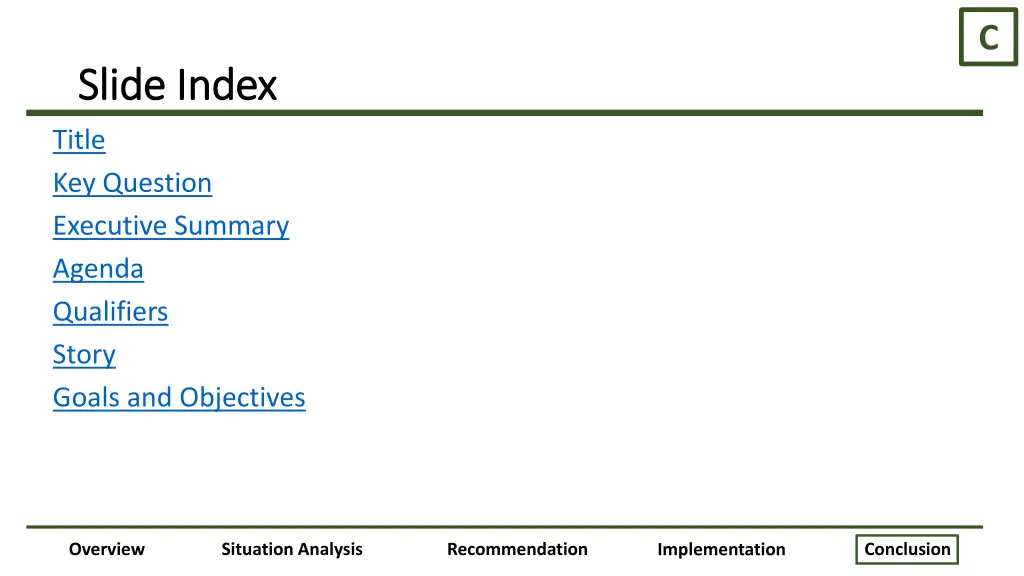 C

Slide Index

Title
Key Question
Executive Summary
Agenda
Qualifiers
Story
Goals and Objectives

Overview Situation Analysis Recommendation Implementation Conclusion